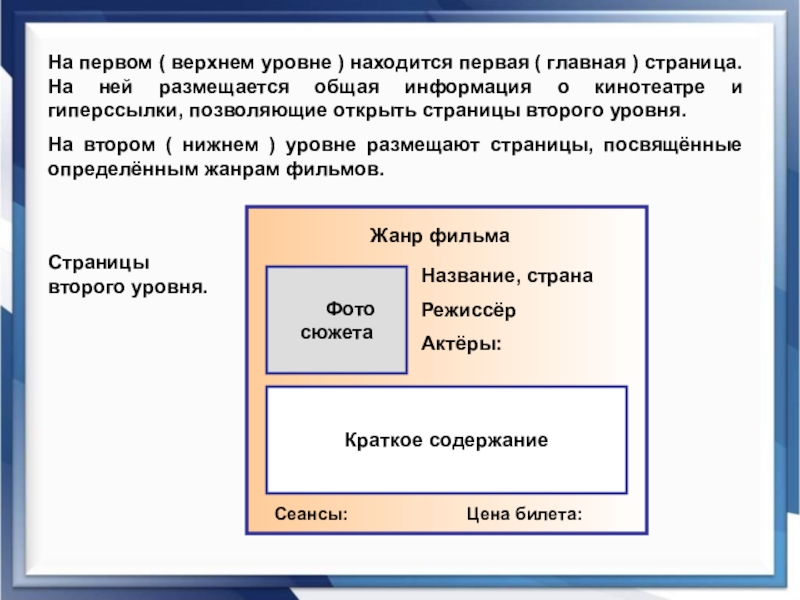 На первом ( верхнем уровне ) находится первая ( главная ) страница. На ней размещается общая информация о кинотеатре и гиперссылки, позволяющие открыть страницы второго уровня.

На втором ( нижнем ) уровне размещают страницы, посвящённые определённым жанрам фильмов.

Страницы второго уровня.

Жанр фильма

Фото сюжета

Название, страна

Режиссёр

Актёры:

Краткое содержание

Сеансы:

Цена билета: